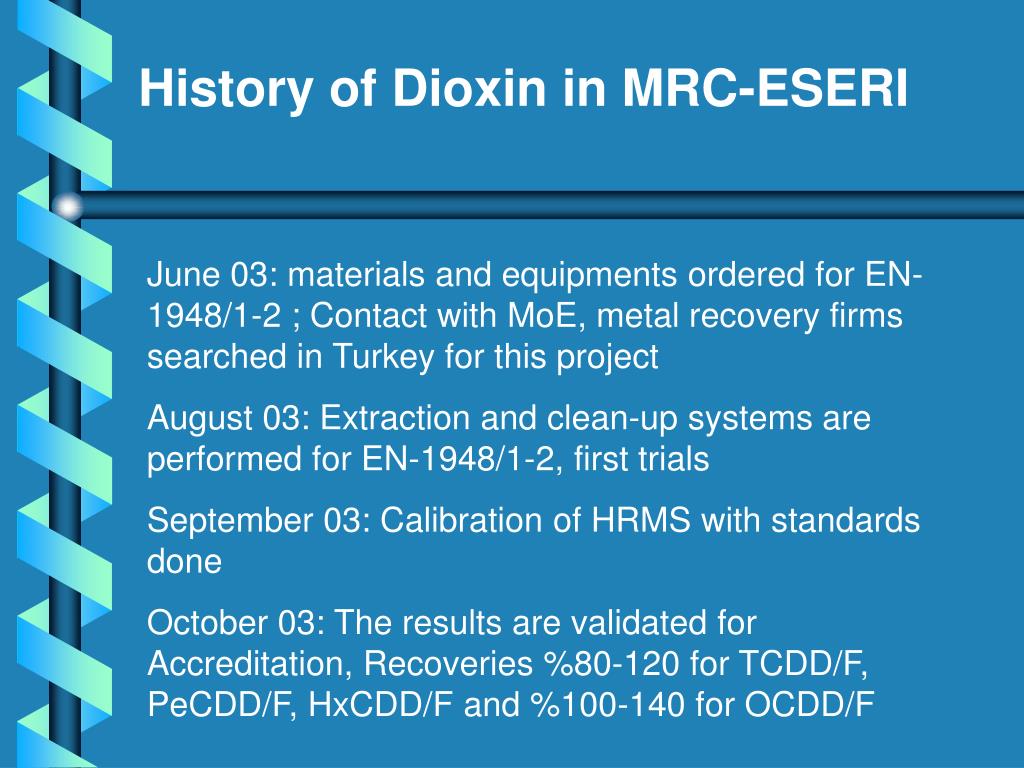 History of Dioxin in MRC-ESERI

June 03: materials and equipments ordered for EN-1948/1-2 ; Contact with MoE, metal recovery firms searched in Turkey for this project

August 03: Extraction and clean-up systems are performed for EN-1948/1-2, first trials

September 03: Calibration of HRMS with standards done

October 03: The results are validated for Accreditation, Recoveries %80-120 for TCDD/F, PeCDD/F, HxCDD/F and %100-140 for OCDD/F